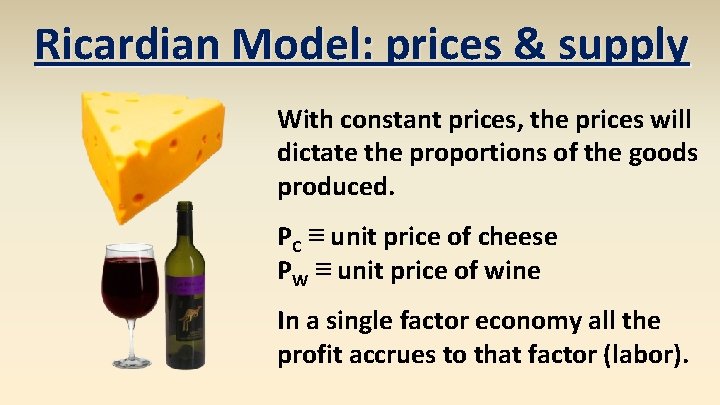 Ricardian Model: prices & supply

With constant prices, the prices will dictate the proportions of the goods produced.

$P_C \equiv$ unit price of cheese
$P_W \equiv$ unit price of wine

In a single factor economy all the profit accrues to that factor (labor).